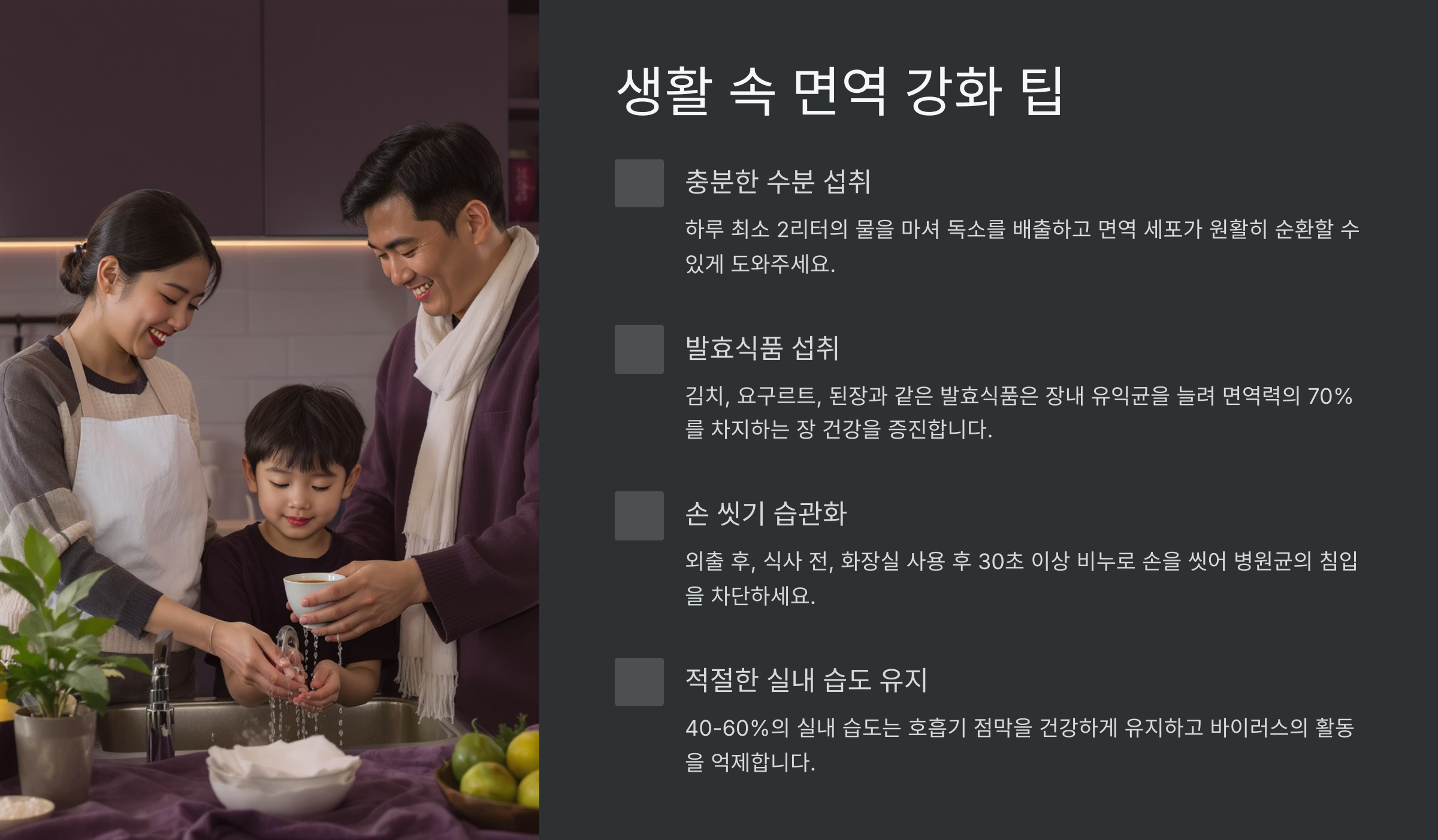 생활 속 면역 강화 팁

충분한 수분 섭취

하루 최소 2리터의 물을 마셔 독소를 배출하고 면역 세포가 원활히 순환할 수 있게 도와주세요.

발효식품 섭취

김치, 요구르트, 된장과 같은 발효식품은 장내 유익균을 늘려 면역력의 70%를 차지하는 장 건강을 증진합니다.

손 씻기 습관화

외출 후, 식사 전, 화장실 사용 후 30초 이상 비누로 손을 씻어 병원균의 침입을 차단하세요.

적절한 실내 습도 유지

40-60%의 실내 습도는 호흡기 점막을 건강하게 유지하고 바이러스의 활동을 억제합니다.